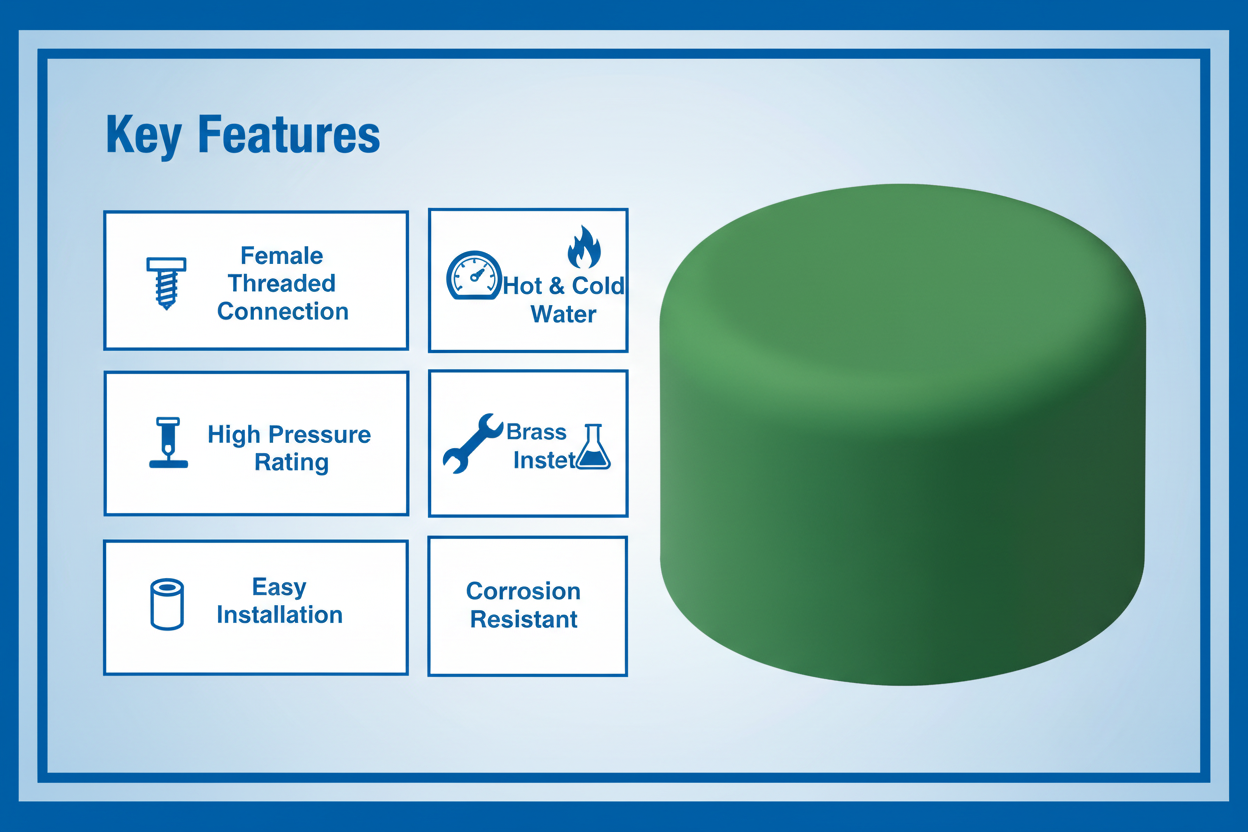 Key Features

Female Threaded Connection

Hot & Cold Water

High Pressure Rating

Brass Instet

Easy Installation

Corrosion Resistant